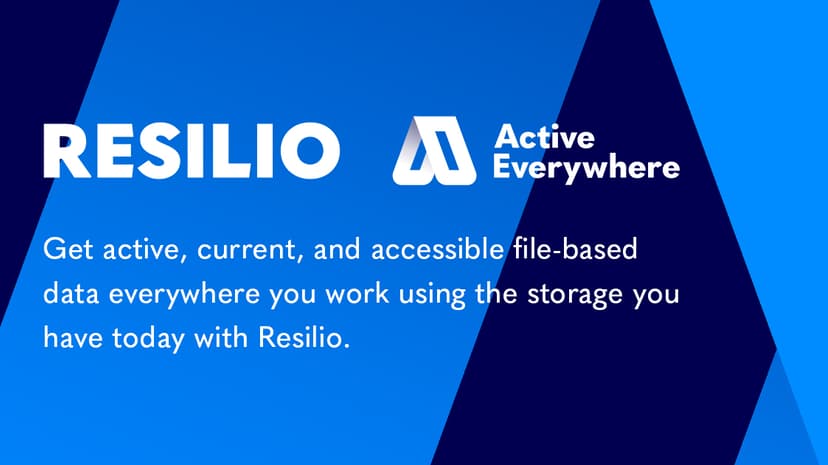 RESILIO

Active Everywhere

Get active, current, and accessible file-based data everywhere you work using the storage you have today with Resilio.